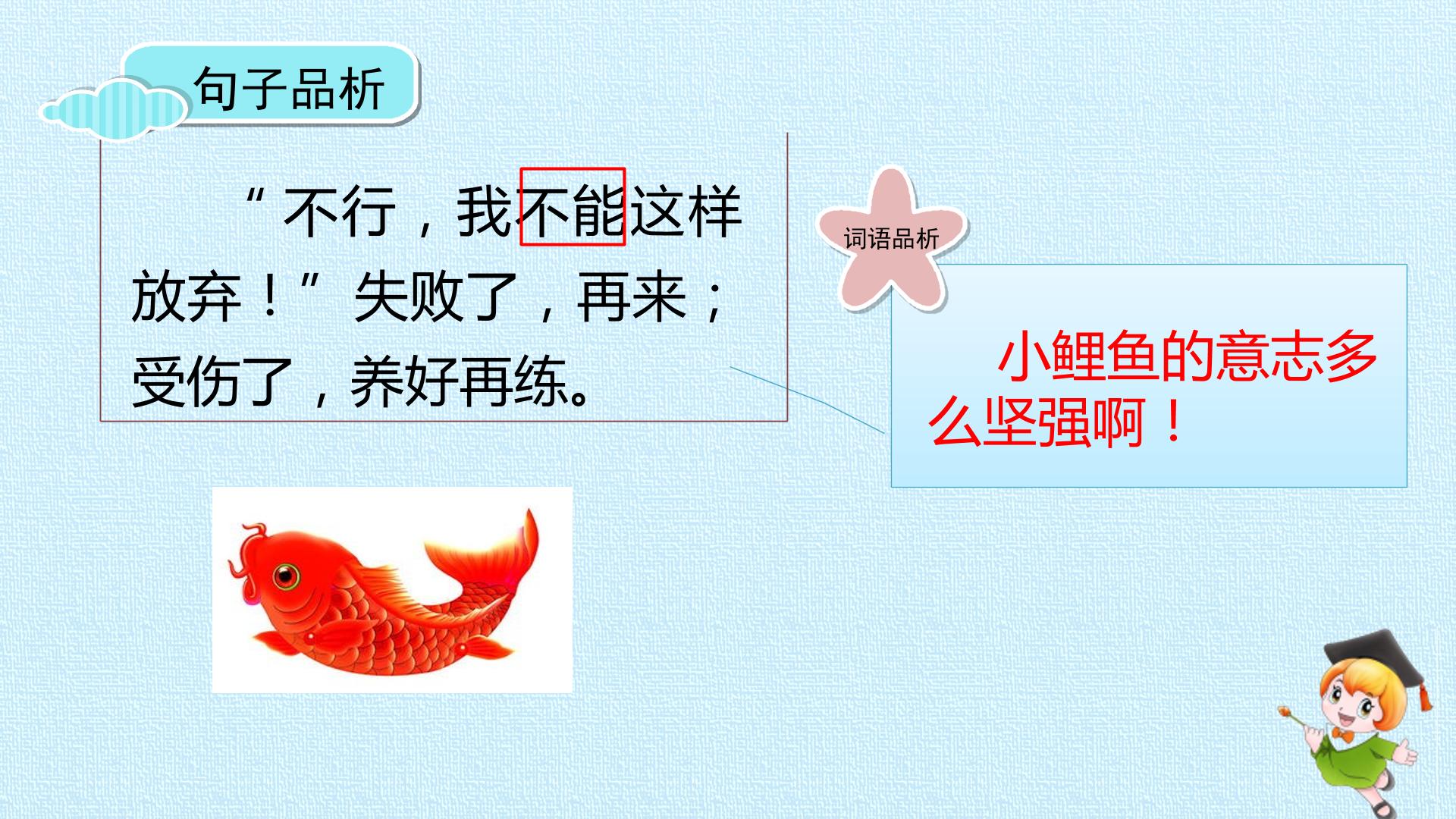 句子品析

“不行，我不能这样放弃！”失败了，再来；受伤了，养好再练。

词语品析

小鲤鱼的意志多么坚强啊！